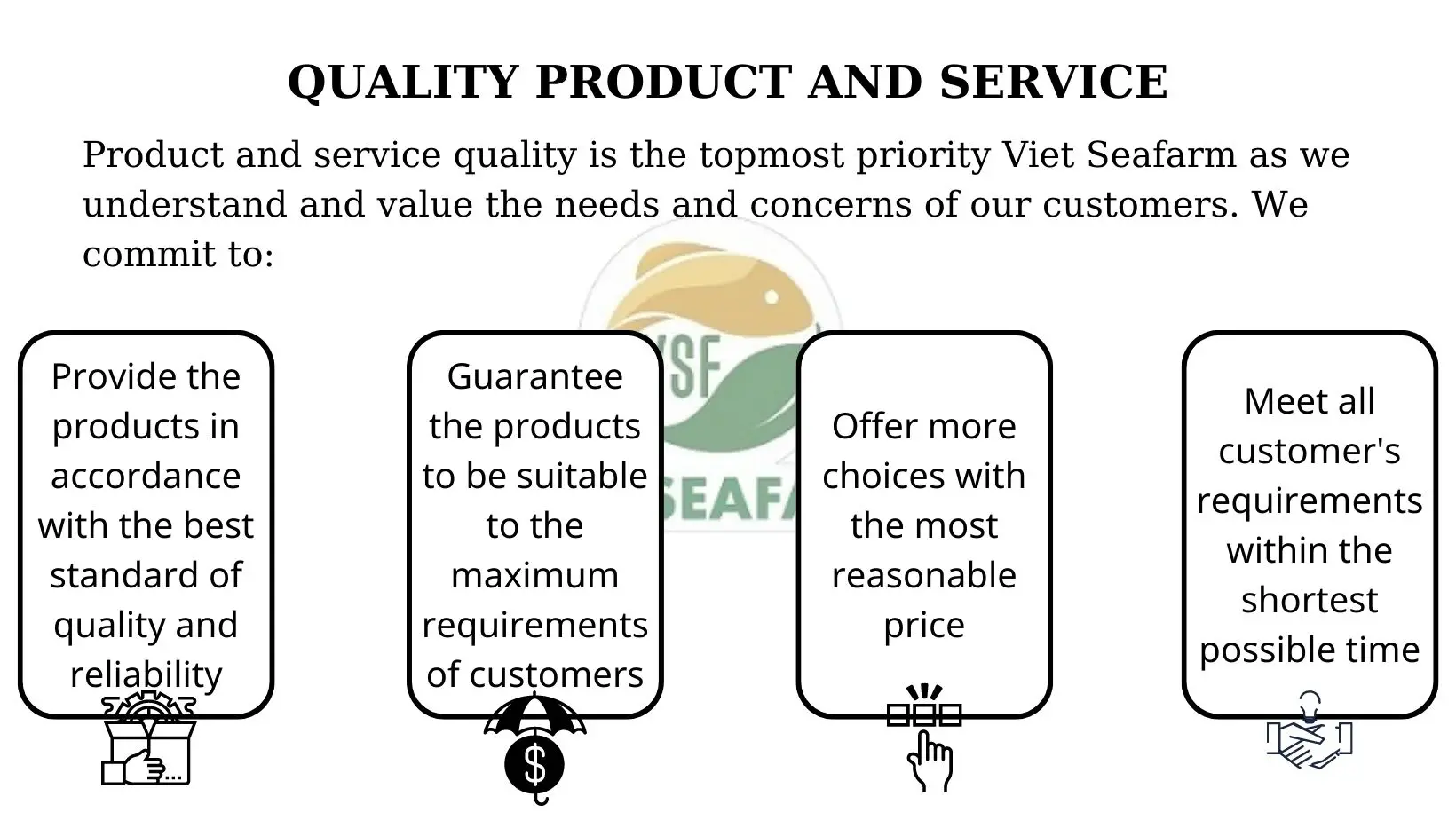 QUALITY PRODUCT AND SERVICE

Product and service quality is the topmost priority Viet Seafarm as we understand and value the needs and concerns of our customers. We commit to:

VSF SEAFA

Provide the products in accordance with the best standard of quality and reliability

Guarantee the products to be suitable to the maximum requirements of customers

Offer more choices with the most reasonable price

Meet all customer's requirements within the shortest possible time

$